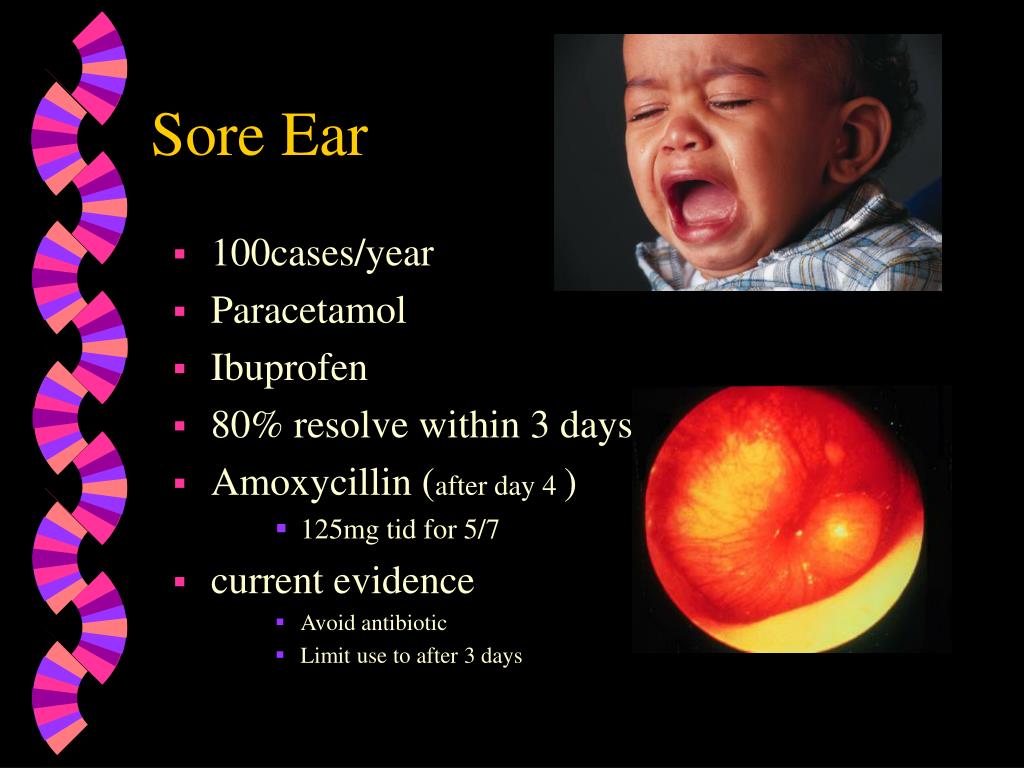 Sore Ear

- 100cases/year
- Paracetamol
- Ibuprofen
- 80% resolve within 3 days
- Amoxycillin (after day 4 )
  - 125mg tid for 5/7
- current evidence
  - Avoid antibiotic
  - Limit use to after 3 days